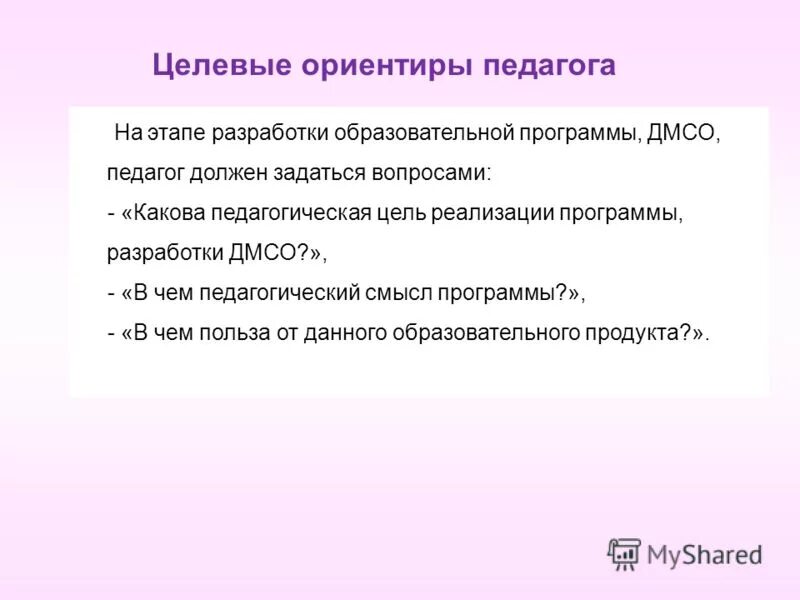 Целевые ориентиры педагога

На этапе разработки образовательной программы, ДМСО, педагог должен задаться вопросами:
- «Какова педагогическая цель реализации программы, разработки ДМСО?»,
- «В чем педагогический смысл программы?»,
- «В чем польза от данного образовательного продукта?».

MyShared